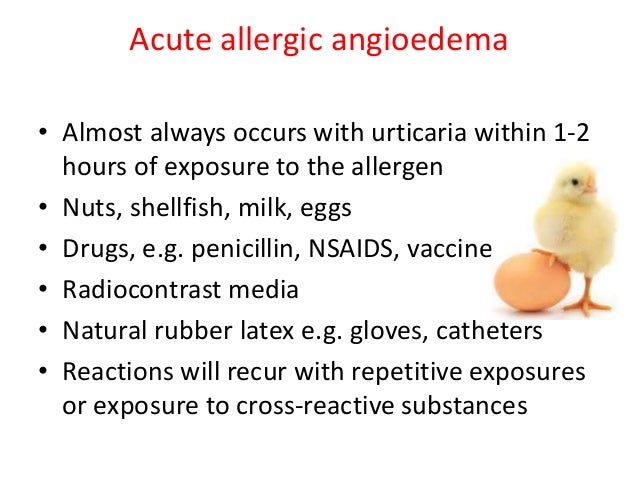 Acute allergic angioedema

• Almost always occurs with urticaria within 1-2 hours of exposure to the allergen
• Nuts, shellfish, milk, eggs
• Drugs, e.g. penicillin, NSAIDS, vaccine
• Radiocontrast media
• Natural rubber latex e.g. gloves, catheters
• Reactions will recur with repetitive exposures or exposure to cross-reactive substances